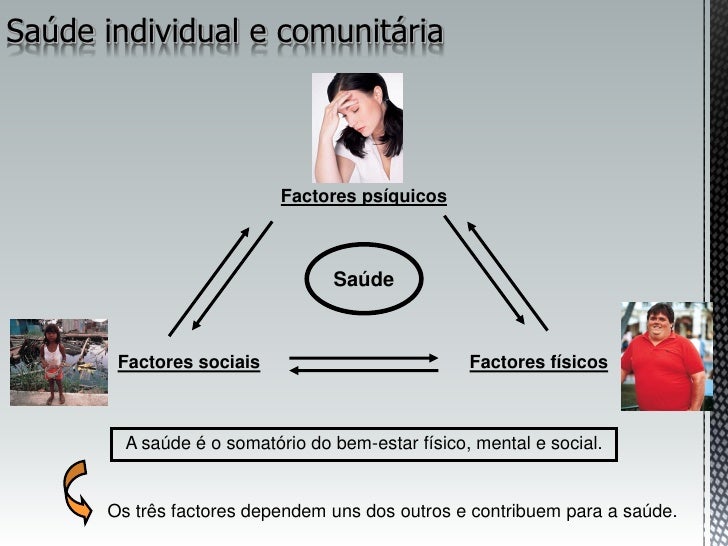 Saúde individual e comunitária

Factores psíquicos

Saúde

Factores sociais

Factores físicos

A saúde é o somatório do bem-estar físico, mental e social.

Os três factores dependem uns dos outros e contribuem para a saúde.